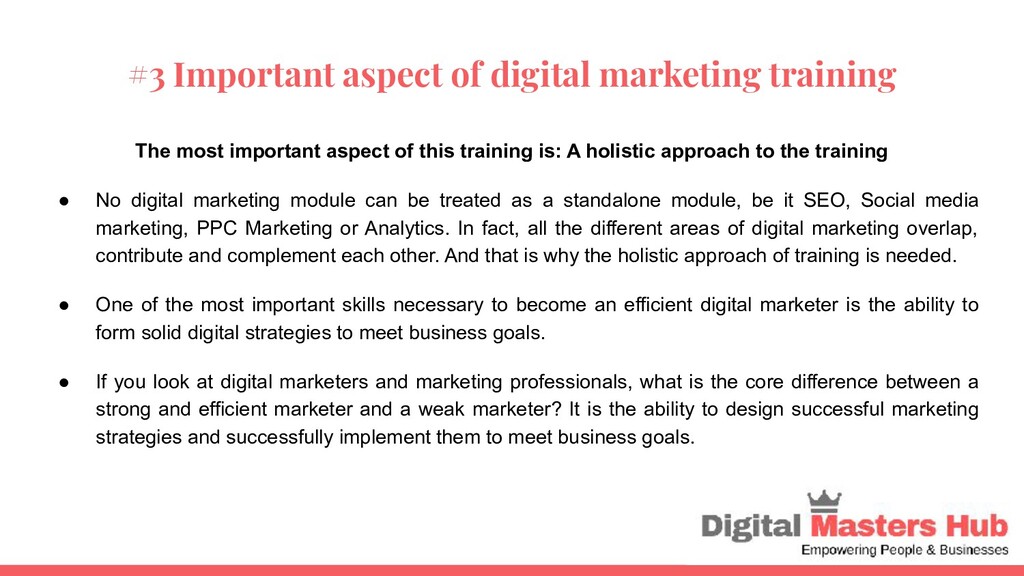 #3 Important aspect of digital marketing training

The most important aspect of this training is: A holistic approach to the training

● No digital marketing module can be treated as a standalone module, be it SEO, Social media marketing, PPC Marketing or Analytics. In fact, all the different areas of digital marketing overlap, contribute and complement each other. And that is why the holistic approach of training is needed.

● One of the most important skills necessary to become an efficient digital marketer is the ability to form solid digital strategies to meet business goals.

● If you look at digital marketers and marketing professionals, what is the core difference between a strong and efficient marketer and a weak marketer? It is the ability to design successful marketing strategies and successfully implement them to meet business goals.

Digital Masters Hub
Empowering People & Businesses